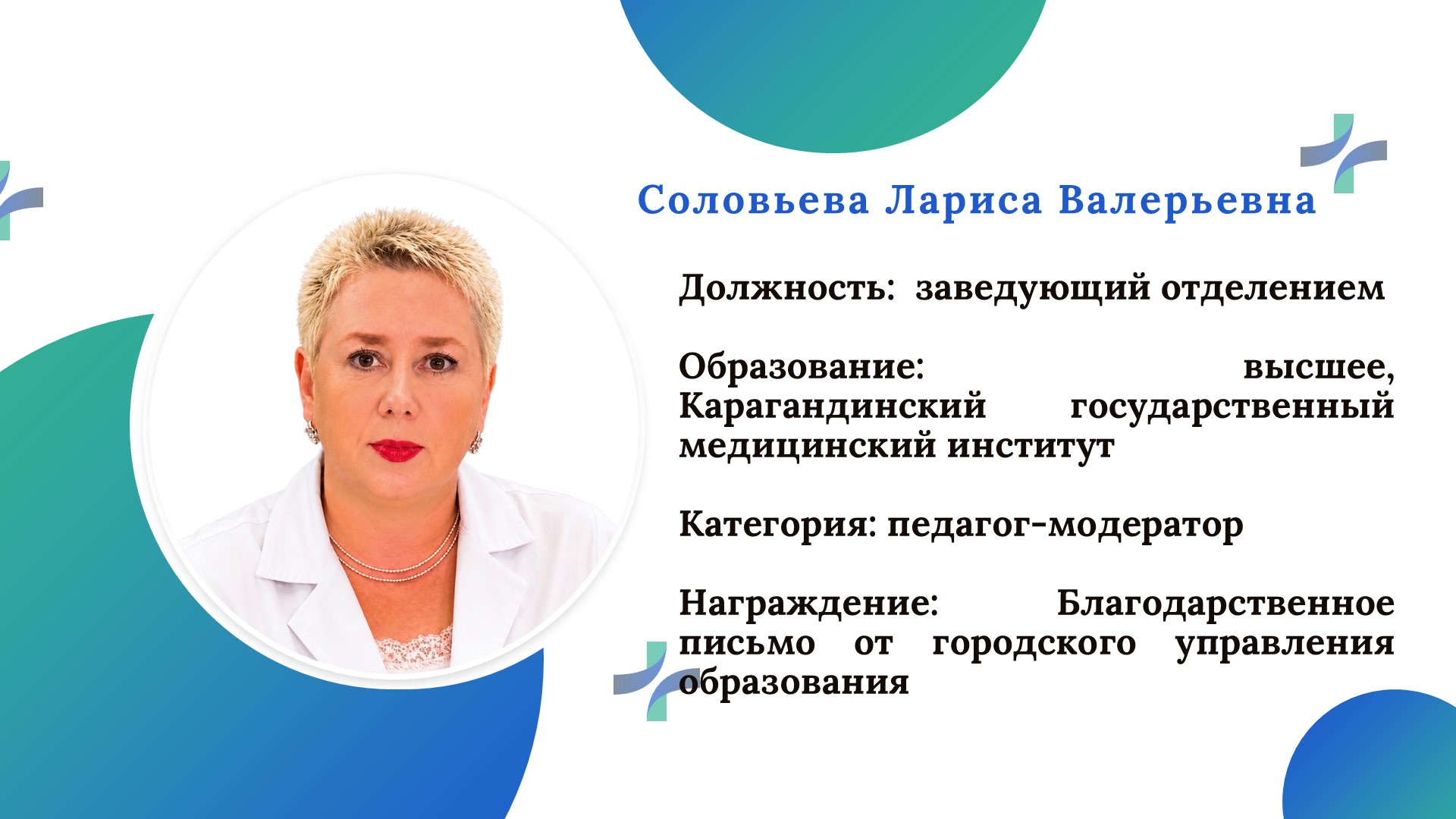 Соловьева Лариса Валерьевна

Должность: заведующий отделением

Образование: высшее, Карагандинский государственный медицинский институт

Категория: педагог-модератор

Награждение: Благодарственное письмо от городского управления образования